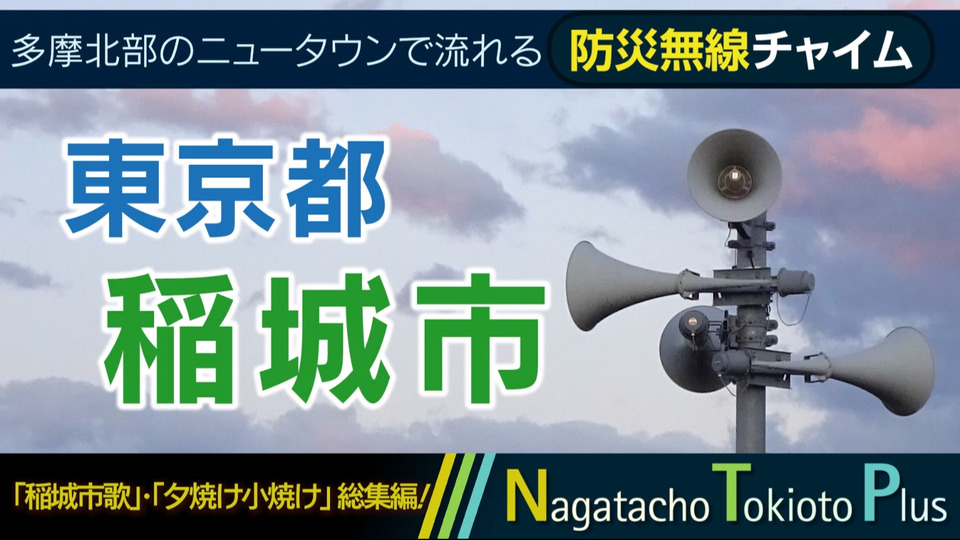 多摩北部のニュータウンで流れる 防災無線チャイム

東京都

稲城市

「稲城市歌」・「夕焼け小焼け」総集編!

Nagatacho Tokioto Plus